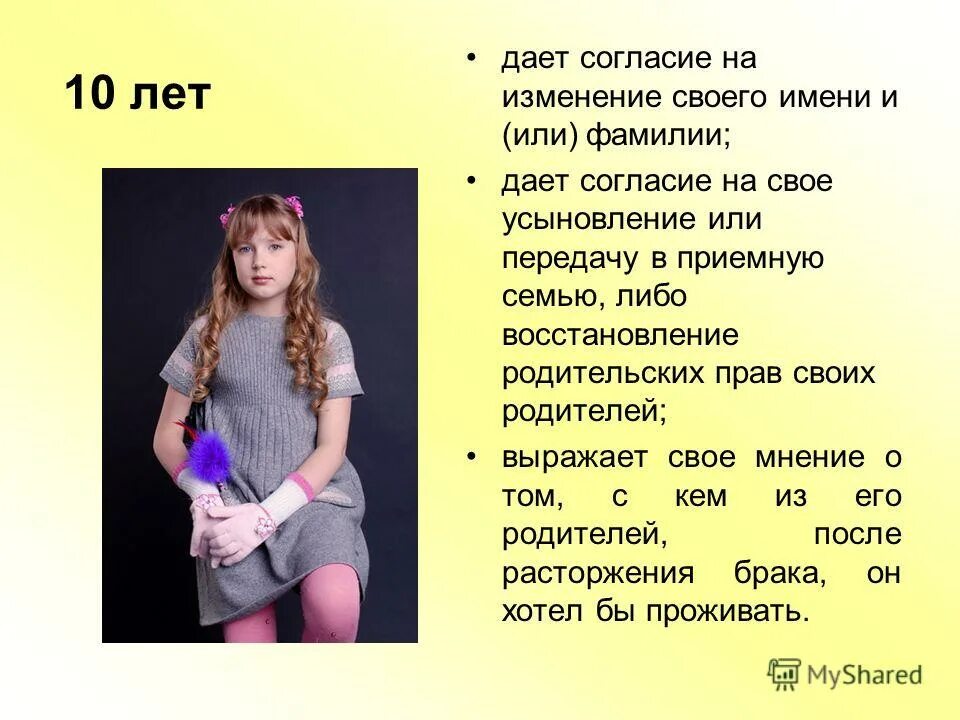 10 лет

• дает согласие на изменение своего имени и (или) фамилии;

• дает согласие на свое усыновление или передачу в приемную семью, либо восстановление родительских прав своих родителей;

• выражает свое мнение о том, с кем из его родителей, после расторжения брака, он хотел бы проживать.

MyShared